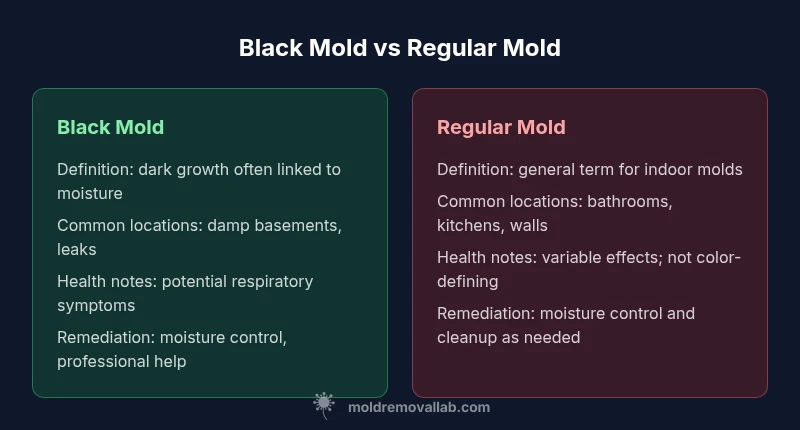 Black Mold vs Regular Mold

Black Mold

Definition: dark growth often linked to moisture

Common locations: damp basements, leaks

Health notes: potential respiratory symptoms

Remediation: moisture control, professional help

Regular Mold

Definition: general term for indoor molds

Common locations: bathrooms, kitchens, walls

Health notes: variable effects; not color-defining

Remediation: moisture control and cleanup as needed

moldremovallab.com